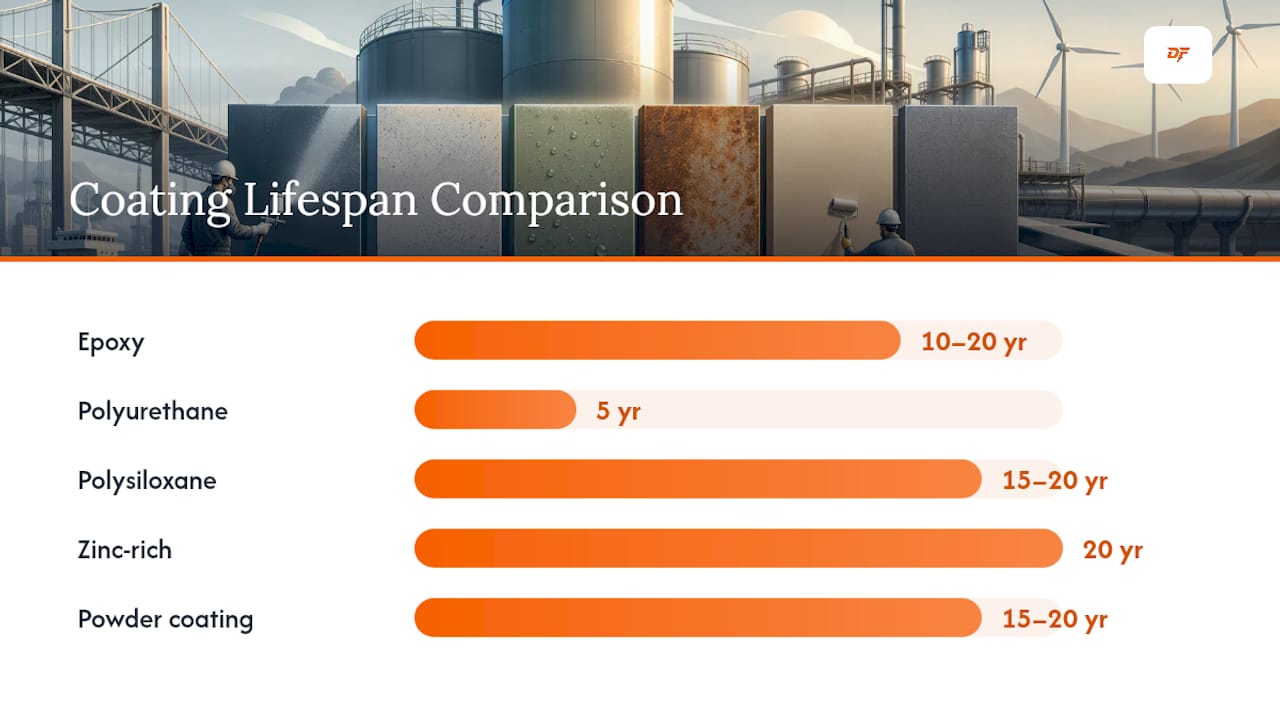 DF

Coating Lifespan Comparison

Epoxy 10–20 yr

Polyurethane 5 yr

Polysiloxane 15–20 yr

Zinc-rich 20 yr

Powder coating 15–20 yr